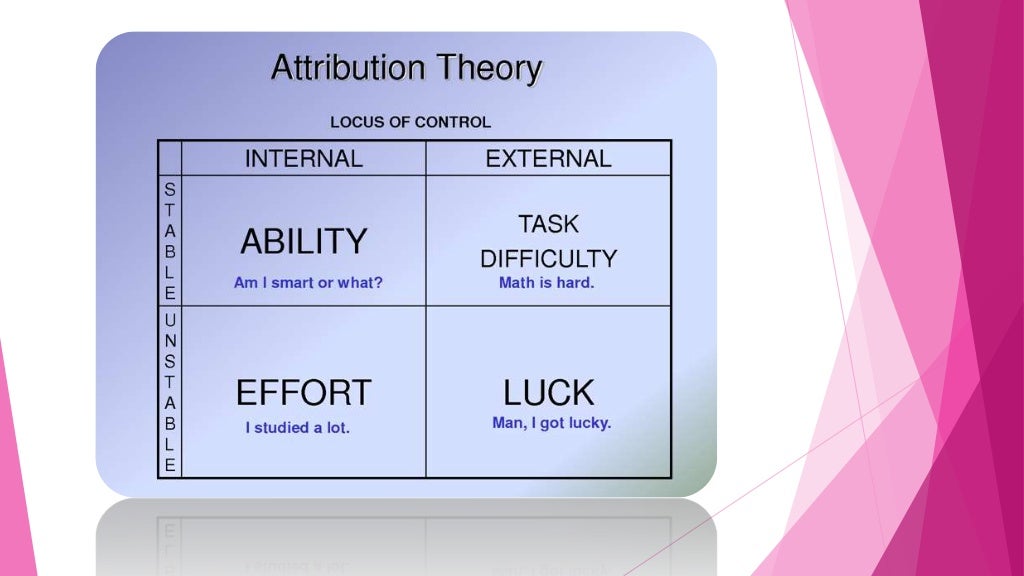 Attribution Theory

LOCUS OF CONTROL

| | INTERNAL | EXTERNAL |
|---|---|---|
| STABLE | ABILITY Am I smart or what? | TASK DIFFICULTY Math is hard. |
| UNSTABLE | EFFORT I studied a lot. | LUCK Man, I got lucky. |